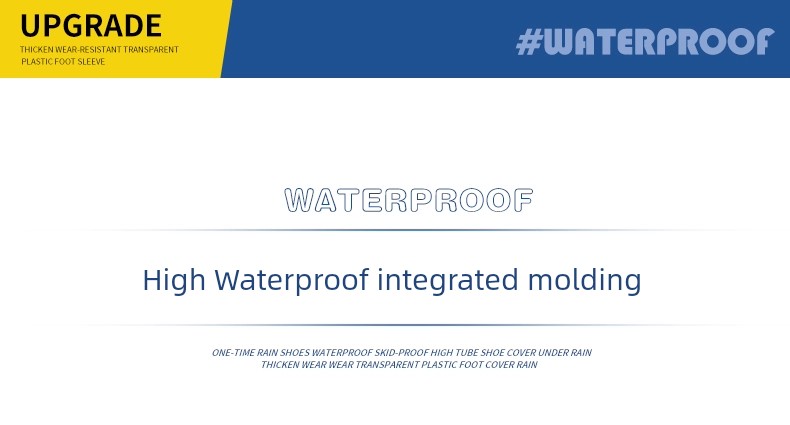 UPGRADE
THICKEN WEAR-RESISTANT TRANSPARENT PLASTIC FOOT SLEEVE

#WATERPROOF

WATERPROOF

High Waterproof integrated molding

ONE-TIME RAIN SHOES WATERPROOF SKID-PROOF HIGH TUBE SHOE COVER UNDER RAIN THICKEN WEAR WEAR TRANSPARENT PLASTIC FOOT COVER RAIN